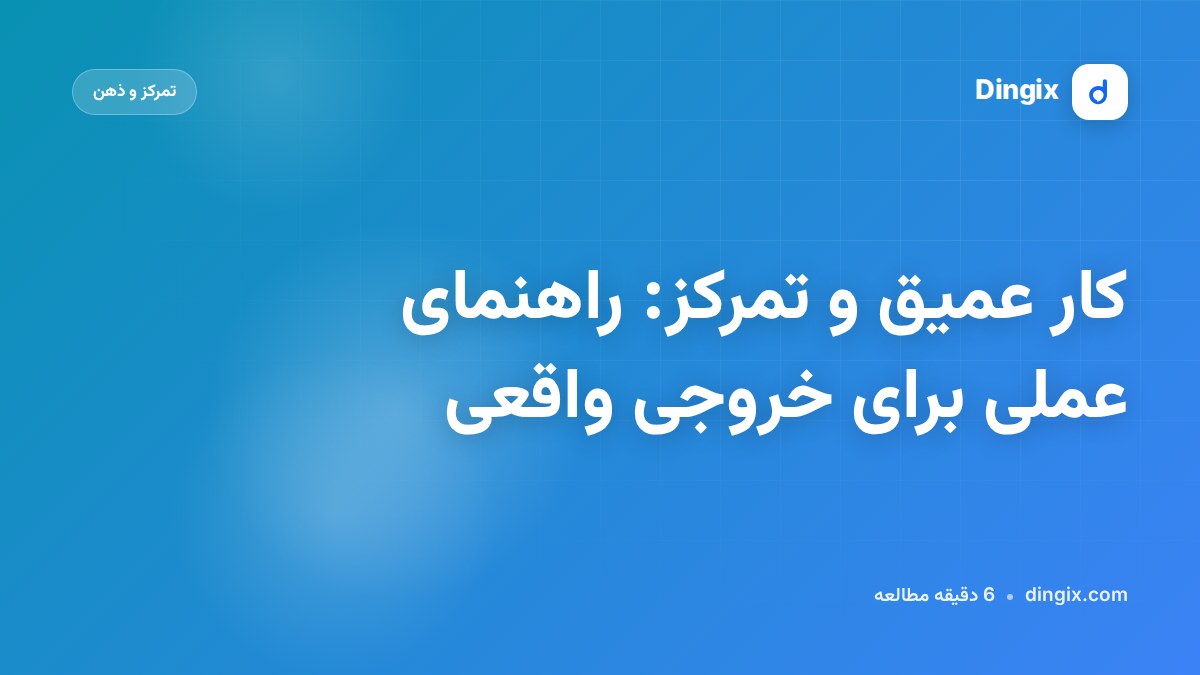 d Dingix

تمرکز و ذهن

کار عمیق و تمرکز: راهنمای عملی برای خروجی واقعی

dingix.com • 6 دقیقه مطالعه